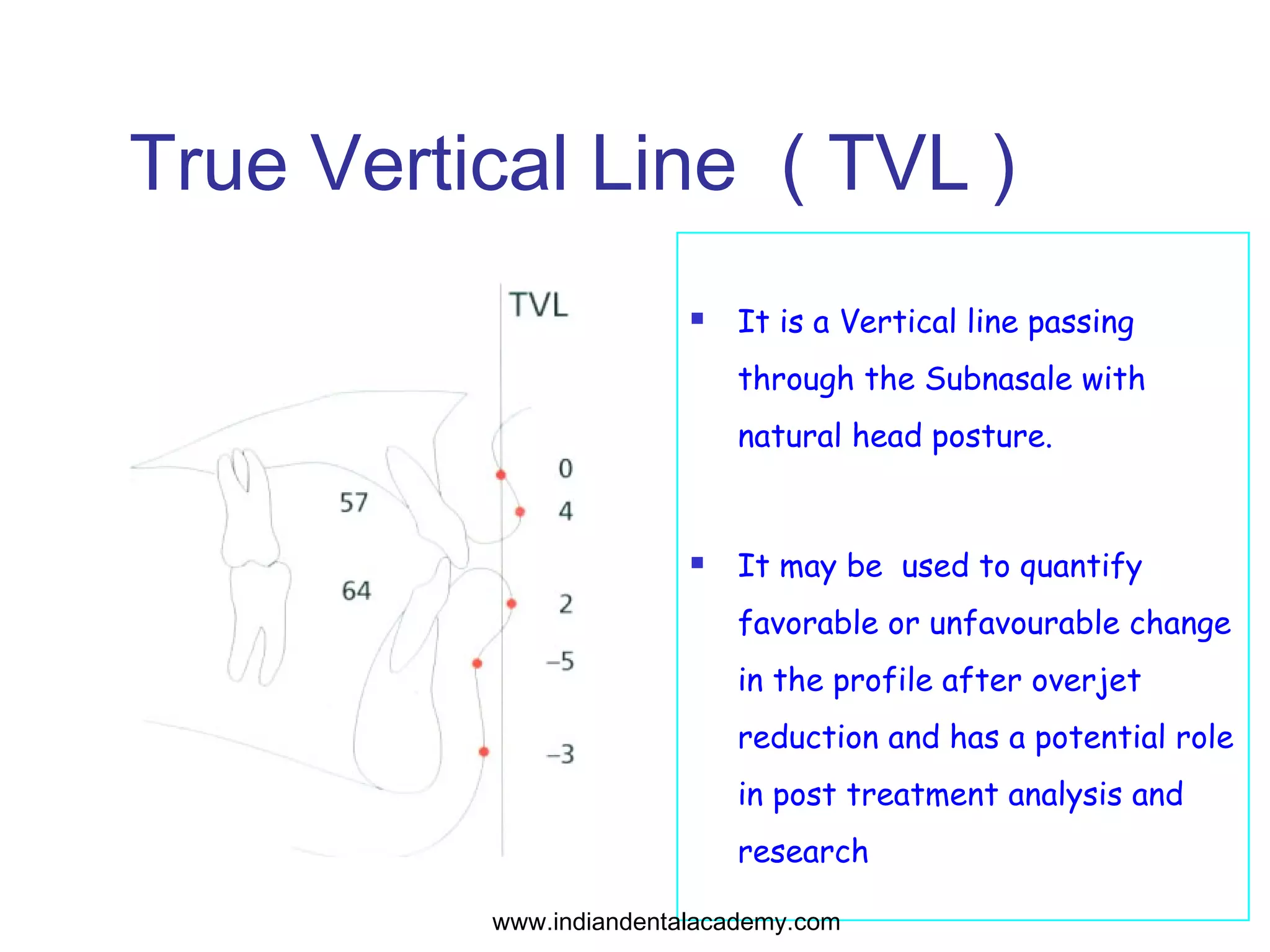 True Vertical Line ( TVL )

TVL

57

64

0

4

2

–5

–3

▪ It is a Vertical line passing through the Subnasale with natural head posture.

▪ It may be used to quantify favorable or unfavourable change in the profile after overjet reduction and has a potential role in post treatment analysis and research

www.indiandentalacademy.com